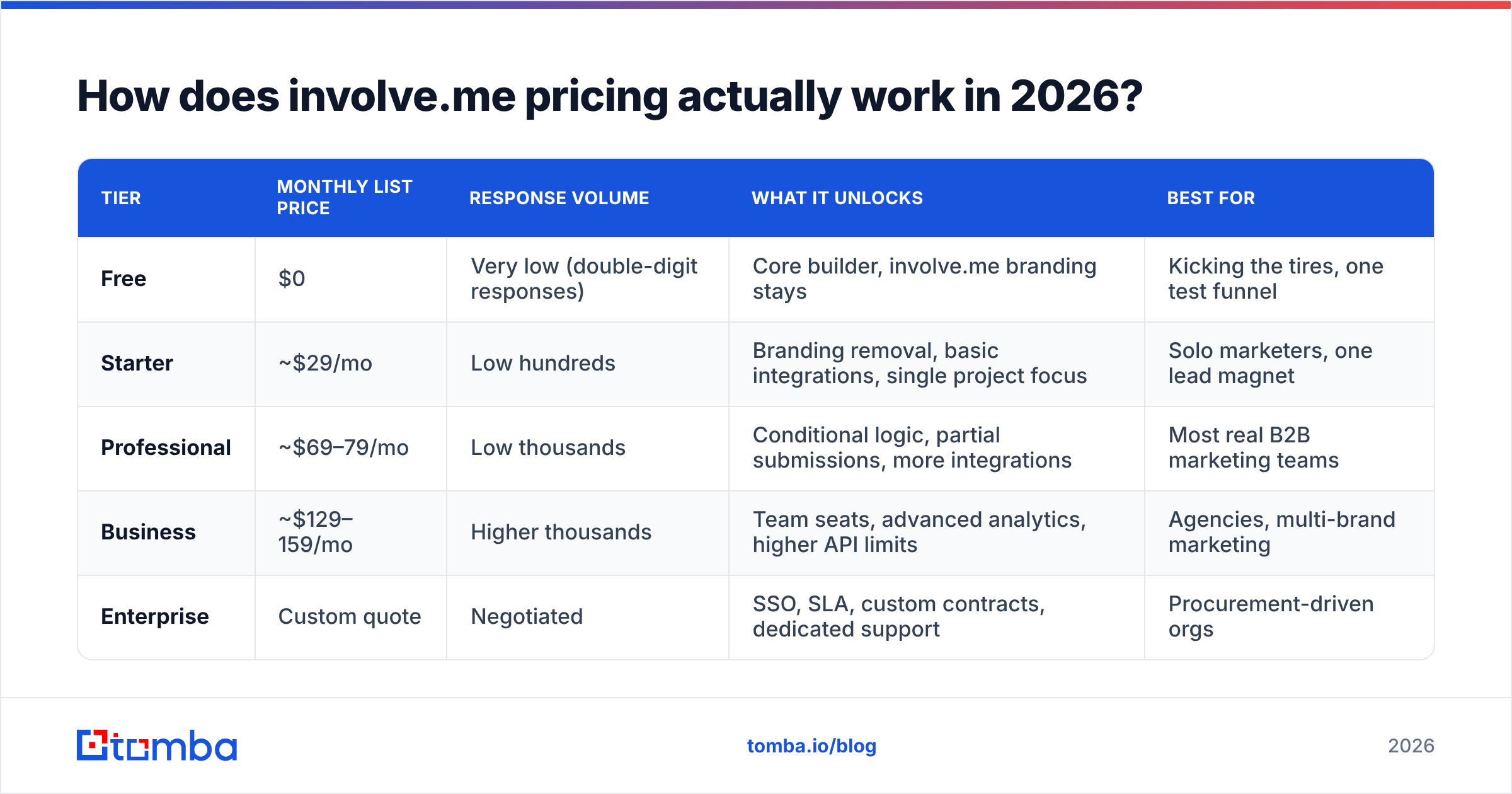 How does involve.me pricing actually work in 2026?

| TIER | MONTHLY LIST PRICE | RESPONSE VOLUME | WHAT IT UNLOCKS | BEST FOR |
|---|---|---|---|---|
| Free | $0 | Very low (double-digit responses) | Core builder, involve.me branding stays | Kicking the tires, one test funnel |
| Starter | ~$29/mo | Low hundreds | Branding removal, basic integrations, single project focus | Solo marketers, one lead magnet |
| Professional | ~$69–79/mo | Low thousands | Conditional logic, partial submissions, more integrations | Most real B2B marketing teams |
| Business | ~$129–159/mo | Higher thousands | Team seats, advanced analytics, higher API limits | Agencies, multi-brand marketing |
| Enterprise | Custom quote | Negotiated | SSO, SLA, custom contracts, dedicated support | Procurement-driven orgs |

tomba

tomba.io/blog

2026